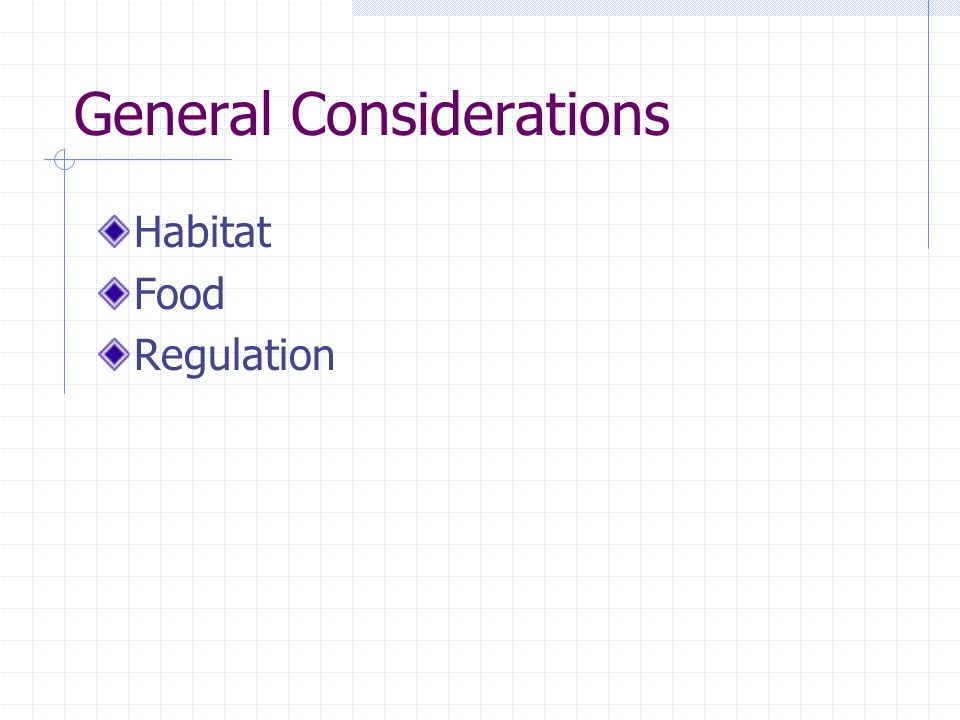 General Considerations

Habitat
Food
Regulation